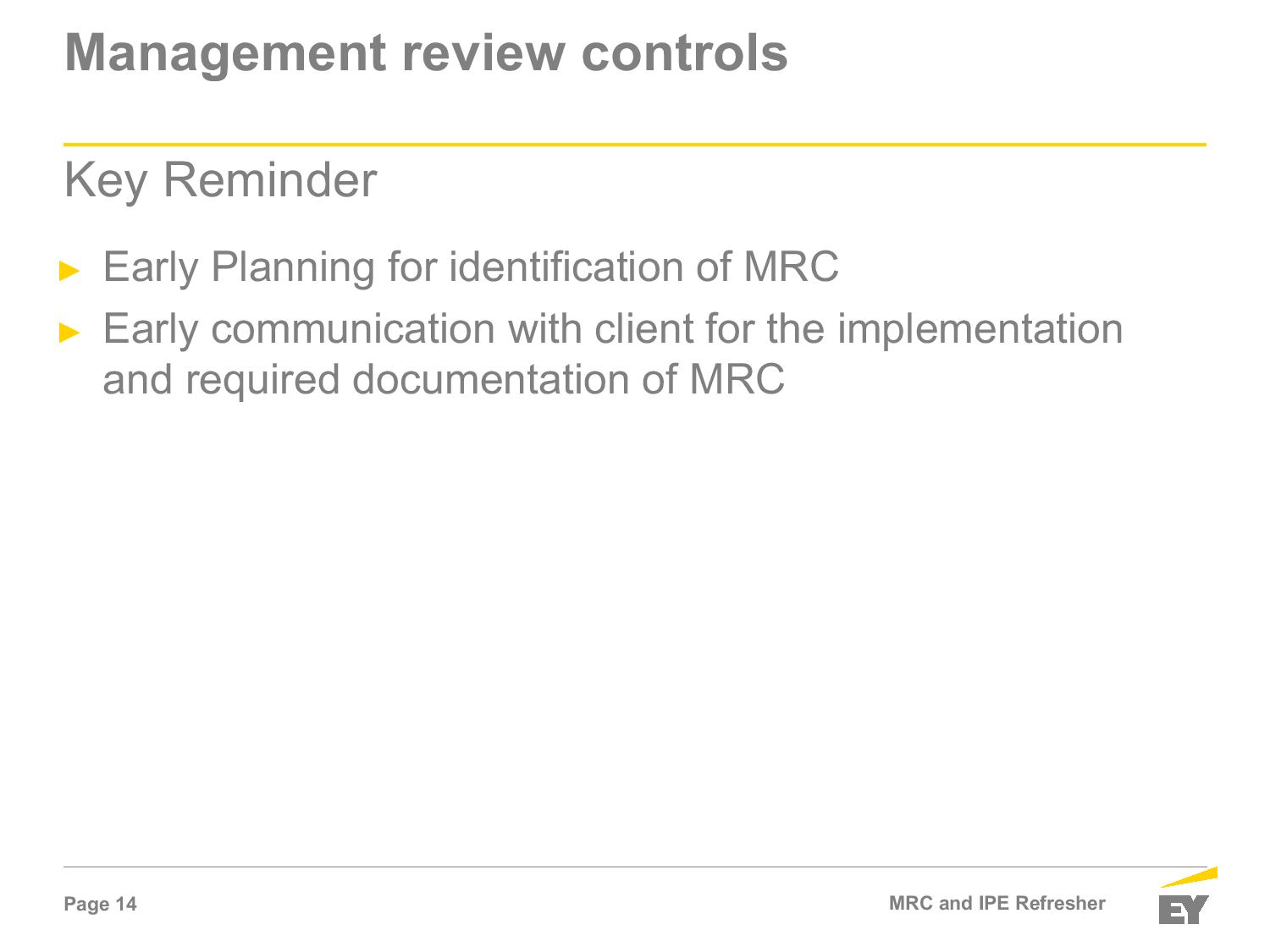 Management review controls

Key Reminder

► Early Planning for identification of MRC

► Early communication with client for the implementation and required documentation of MRC

Page 14

MRC and IPE Refresher

EY